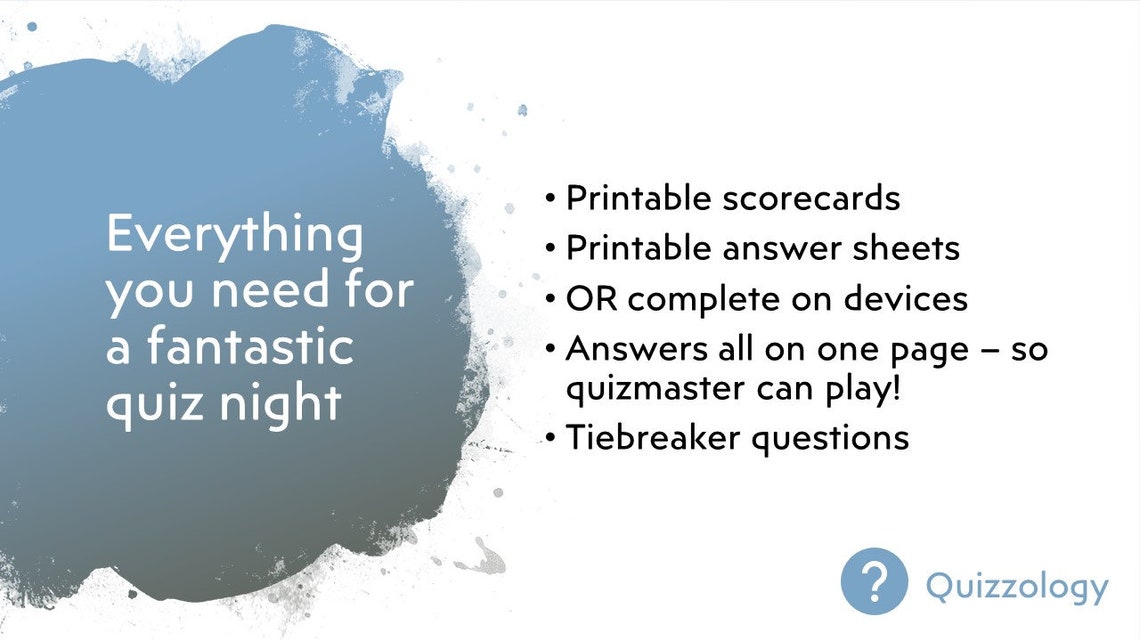 Everything you need for a fantastic quiz night

• Printable scorecards
• Printable answer sheets
• OR complete on devices
• Answers all on one page – so quizmaster can play!
• Tiebreaker questions

? Quizzology